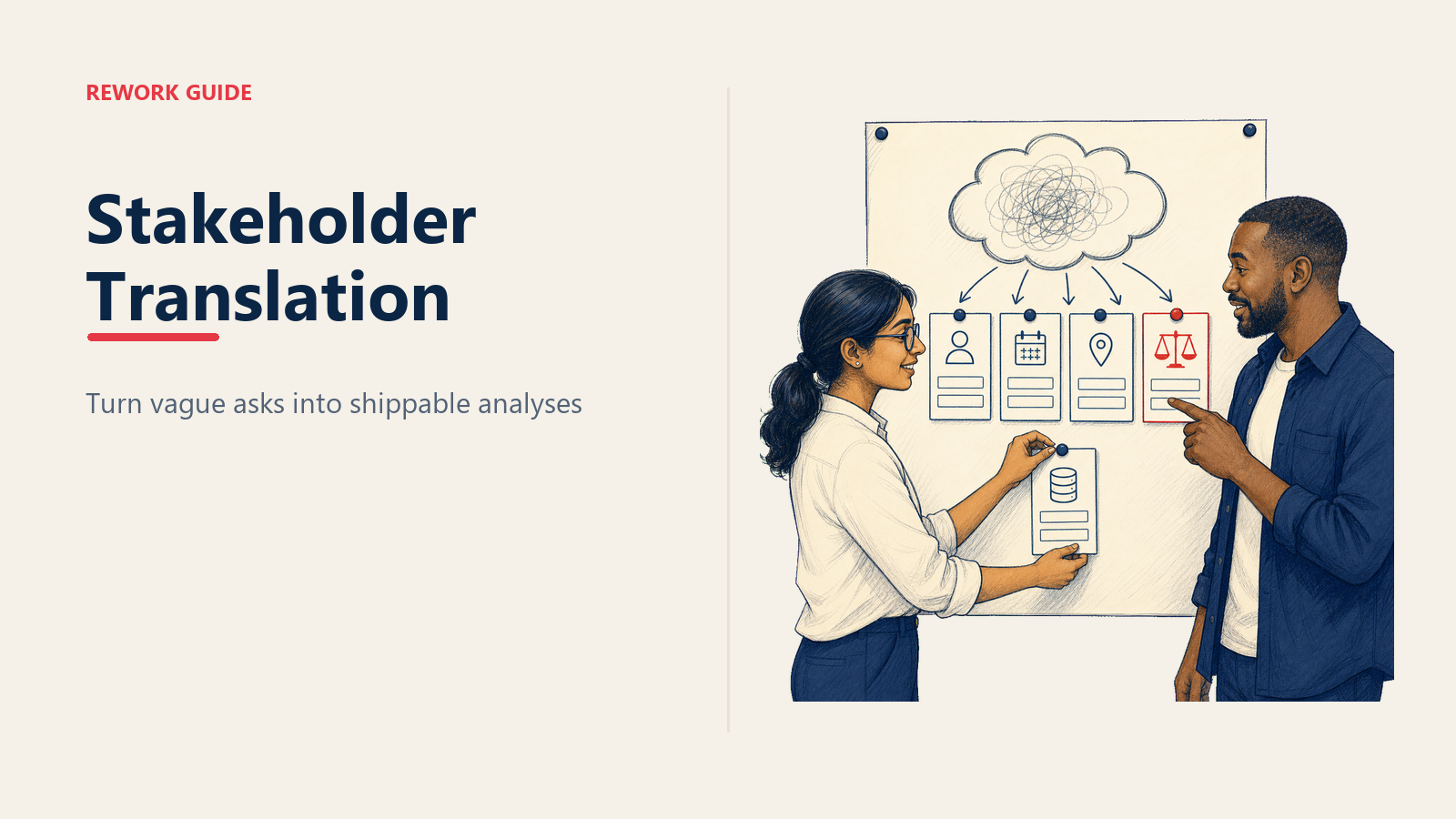 REWORK GUIDE

Stakeholder Translation

Turn vague asks into shippable analyses